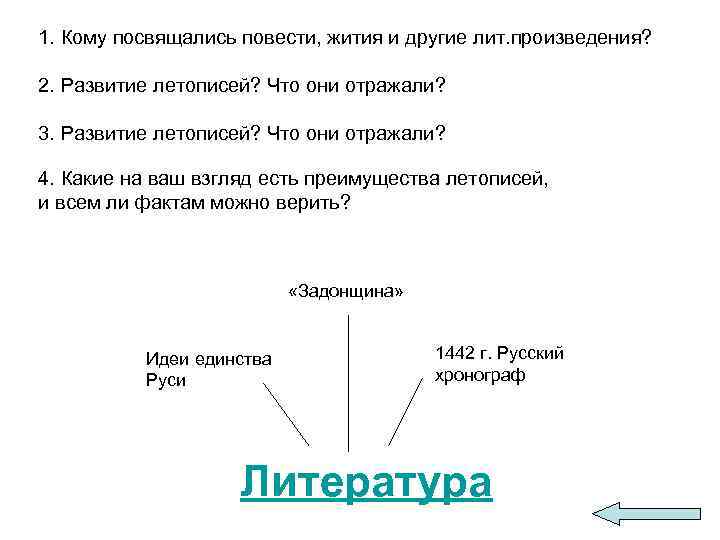 1. Кому посвящались повести, жития и другие лит.произведения?

2. Развитие летописей? Что они отражали?

3. Развитие летописей? Что они отражали?

4. Какие на ваш взгляд есть преимущества летописей, и всем ли фактам можно верить?

«Задонщина»

Идеи единства Руси

1442 г. Русский хронограф

Литература